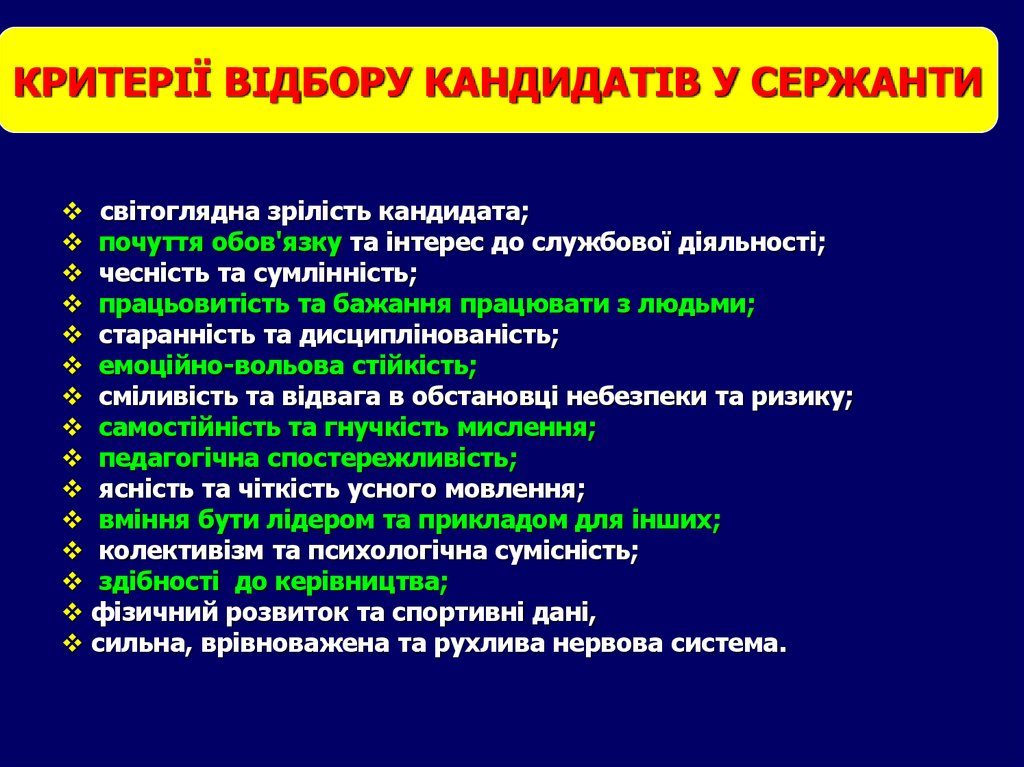 КРИТЕРІЇ ВІДБОРУ КАНДИДАТІВ У СЕРЖАНТИ

❖ світоглядна зрілість кандидата;
❖ почуття обов'язку та інтерес до службової діяльності;
❖ чесність та сумлінність;
❖ працьовитість та бажання працювати з людьми;
❖ старанність та дисциплінованість;
❖ емоційно-вольова стійкість;
❖ сміливість та відвага в обстановці небезпеки та ризику;
❖ самостійність та гнучкість мислення;
❖ педагогічна спостережливість;
❖ ясність та чіткість усного мовлення;
❖ вміння бути лідером та прикладом для інших;
❖ колективізм та психологічна сумісність;
❖ здібності до керівництва;
❖ фізичний розвиток та спортивні дані,
❖ сильна, врівноважена та рухлива нервова система.